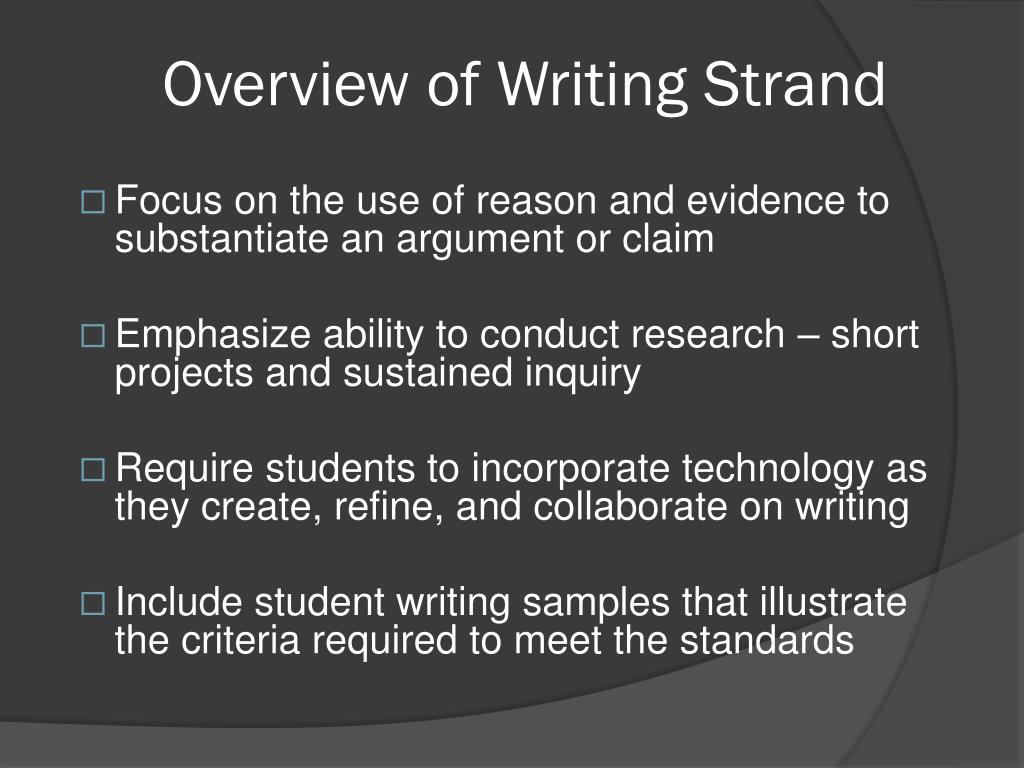 Overview of Writing Strand

□ Focus on the use of reason and evidence to substantiate an argument or claim

□ Emphasize ability to conduct research – short projects and sustained inquiry

□ Require students to incorporate technology as they create, refine, and collaborate on writing

□ Include student writing samples that illustrate the criteria required to meet the standards